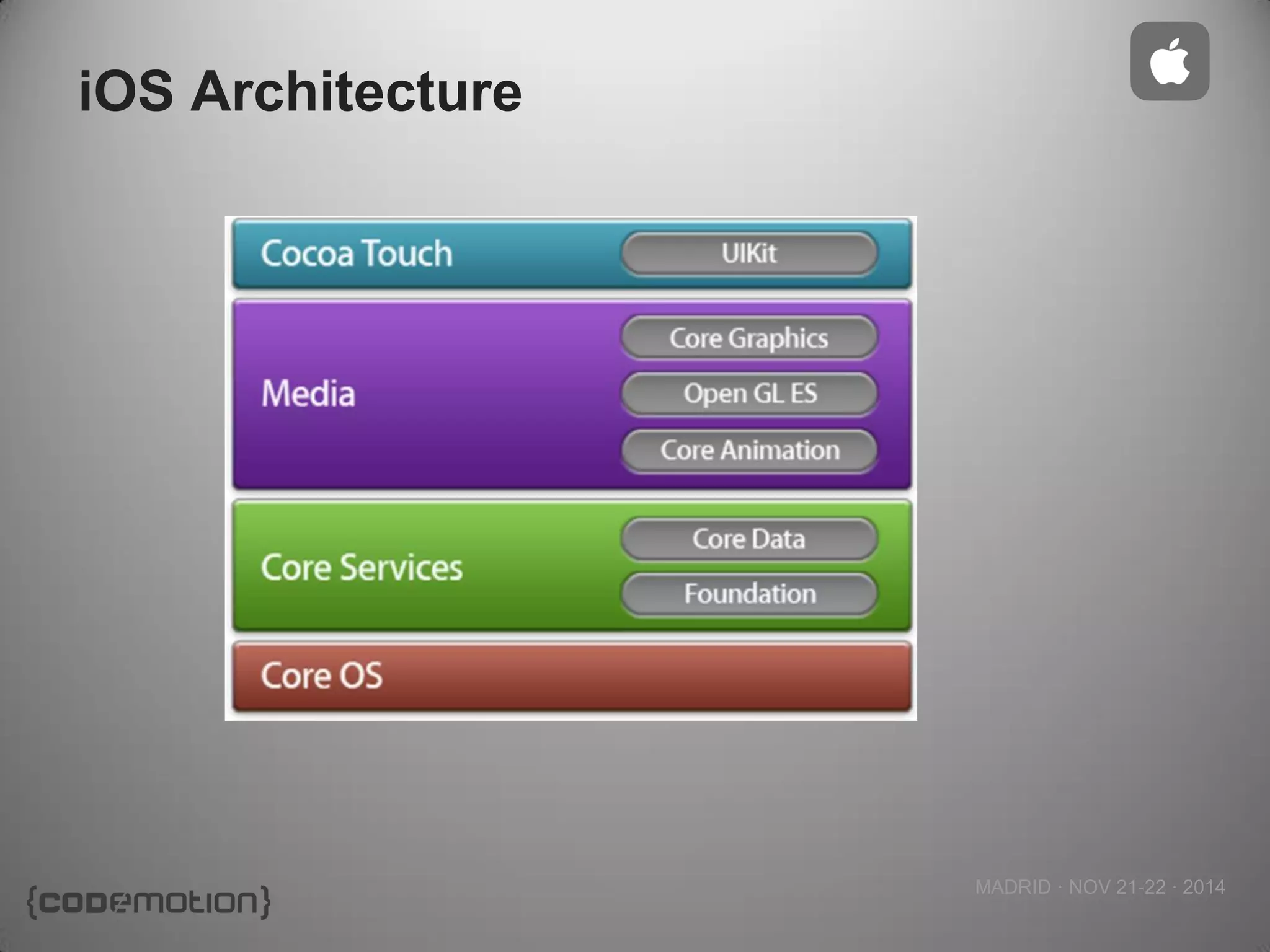 iOS Architecture

Cocoa Touch
UIKit

Media
Core Graphics
Open GL ES
Core Animation

Core Services
Core Data
Foundation

Core OS

{codemotion}

MADRID · NOV 21-22 · 2014